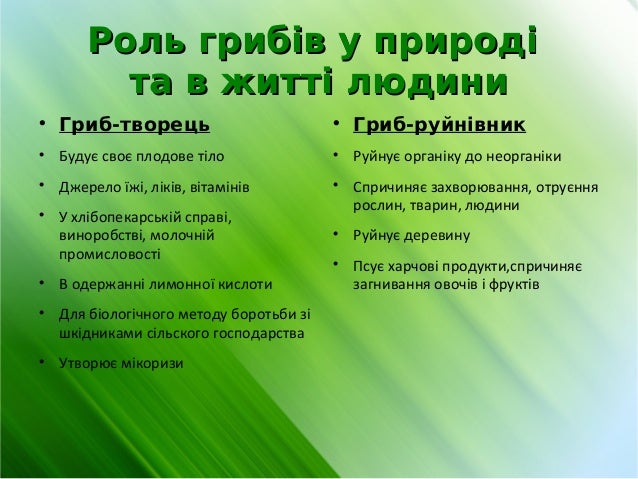 Роль грибів у природі та в житті людини

• Гриб-творець
• Будує своє плодове тіло
• Джерело їжі, ліків, вітамінів
• У хлібопекарській справі, виноробстві, молочній промисловості
• В одержанні лимонної кислоти
• Для біологічного методу боротьби зі шкідниками сільского господарства
• Утворює мікоризи

• Гриб-руйнівник
• Руйнує органіку до неорганіки
• Спричиняє захворювання, отруєння рослин, тварин, людини
• Руйнує деревину
• Псує харчові продукти,спричиняє загнивання овочів і фруктів